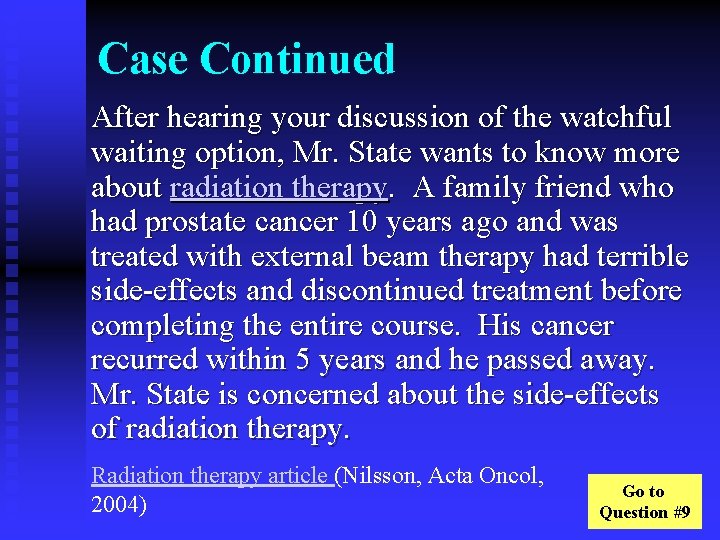 Case Continued

After hearing your discussion of the watchful waiting option, Mr. State wants to know more about radiation therapy. A family friend who had prostate cancer 10 years ago and was treated with external beam therapy had terrible side-effects and discontinued treatment before completing the entire course. His cancer recurred within 5 years and he passed away. Mr. State is concerned about the side-effects of radiation therapy.

Radiation therapy article (Nilsson, Acta Oncol, 2004)

Go to Question #9